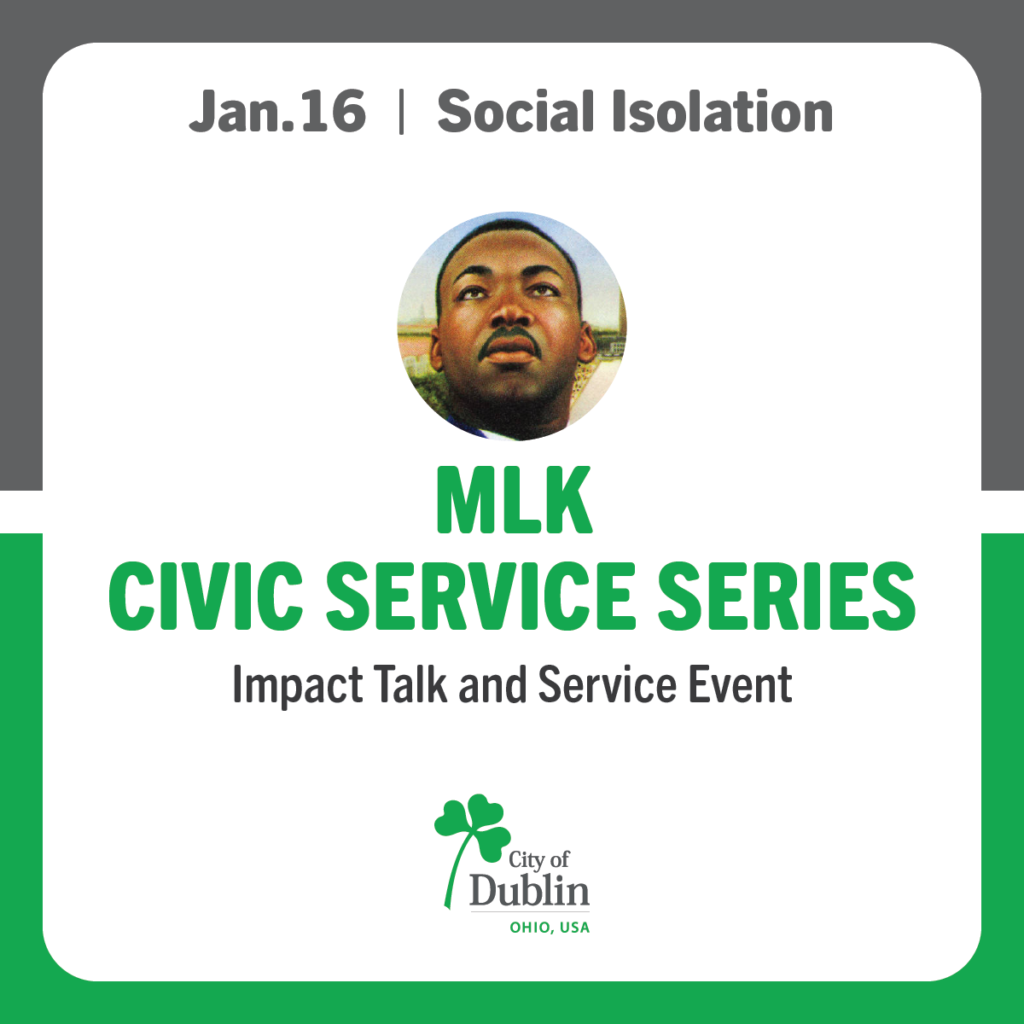 Jan.16 | Social Isolation

MLK
CIVIC SERVICE SERIES

Impact Talk and Service Event

City of
Dublin
OHIO, USA